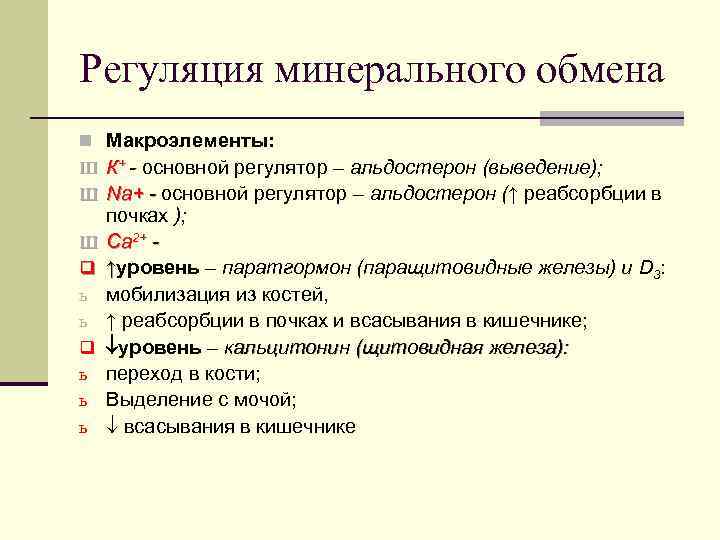 Регуляция минерального обмена

Макроэлементы:

Ш $K^+$ - основной регулятор – альдостерон (выведение);

Ш Na+ - основной регулятор – альдостерон (↑ реабсорбции в почках );

Ш $Ca^{2+}$ -

↑уровень – паратгормон (паращитовидные железы) и $D_3$:

ъ мобилизация из костей,

ъ ↑ реабсорбции в почках и всасывания в кишечнике;

↓уровень – кальцитонин (щитовидная железа):

ъ переход в кости;

ъ Выделение с мочой;

ъ ↓ всасывания в кишечнике